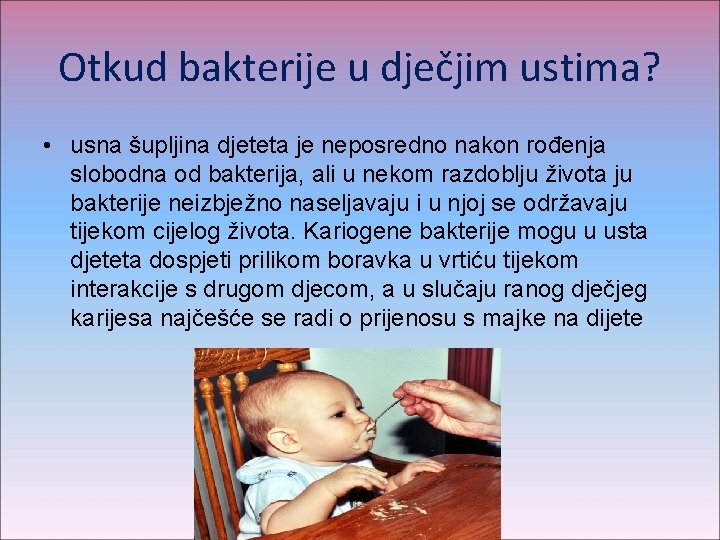 Otkud bakterije u dječjim ustima?

• usna šupljina djeteta je neposredno nakon rođenja slobodna od bakterija, ali u nekom razdoblju života ju bakterije neizbježno naseljavaju i u njoj se održavaju tijekom cijelog života. Kariogene bakterije mogu u usta djeteta dospjeti prilikom boravka u vrtiću tijekom interakcije s drugom djecom, a u slučaju ranog dječjeg karijesa najčešće se radi o prijenosu s majke na dijete